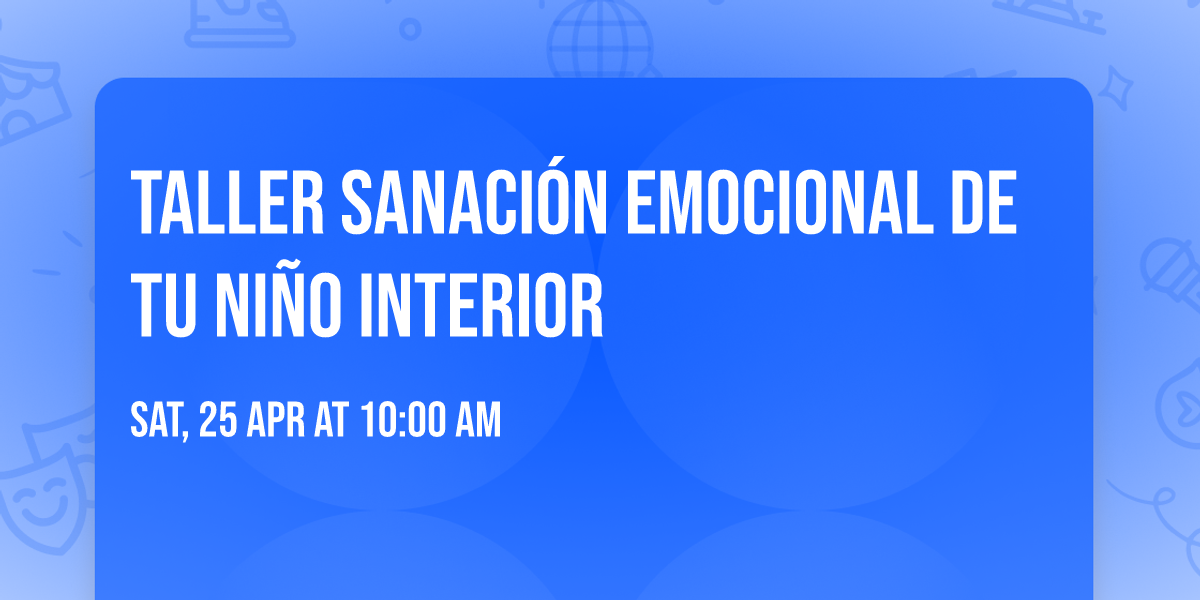 TALLER SANACIÓN EMOCIONAL DE TU NIÑO INTERIOR

SAT, 25 APR AT 10:00 AM